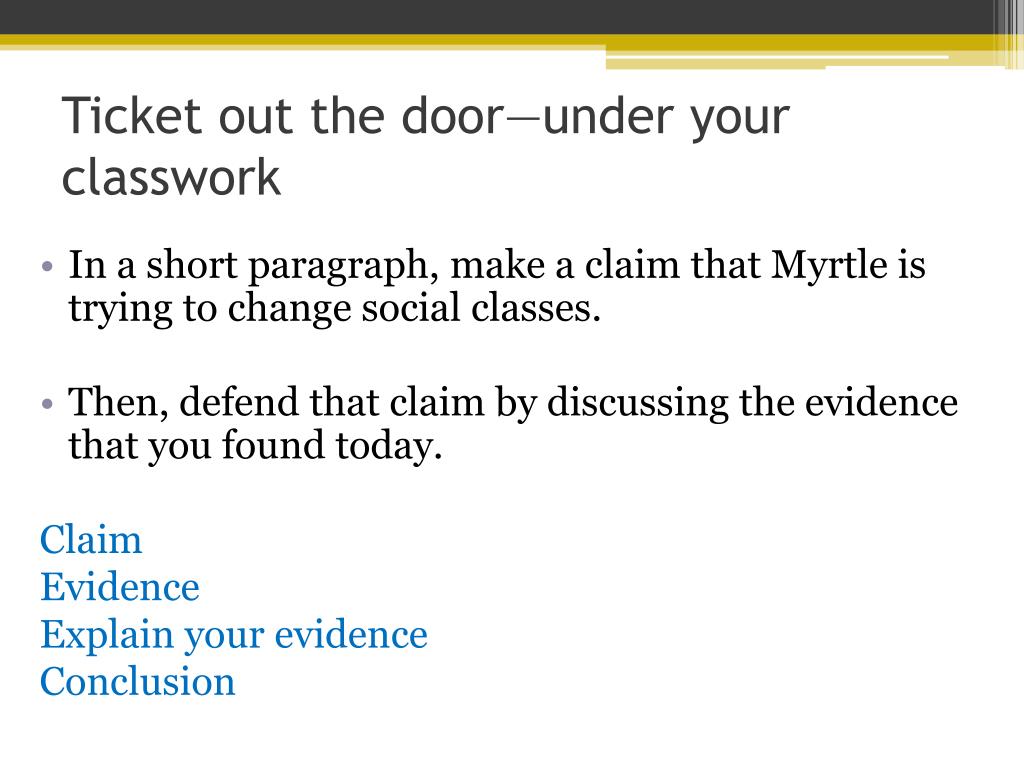 Ticket out the door—under your classwork

• In a short paragraph, make a claim that Myrtle is trying to change social classes.

• Then, defend that claim by discussing the evidence that you found today.

Claim
Evidence
Explain your evidence
Conclusion